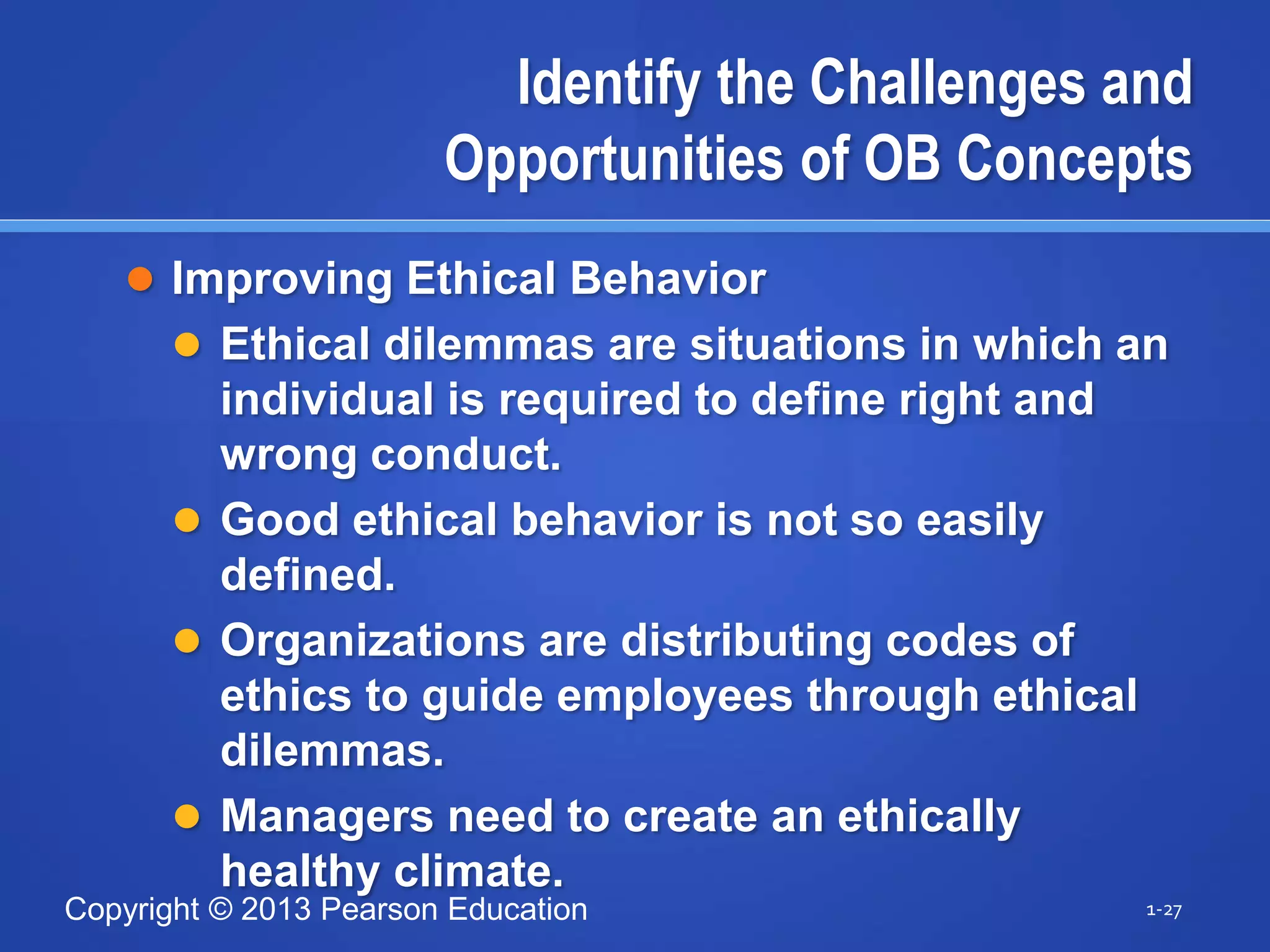 Identify the Challenges and Opportunities of OB Concepts

Improving Ethical Behavior

Ethical dilemmas are situations in which an individual is required to define right and wrong conduct.

Good ethical behavior is not so easily defined.

Organizations are distributing codes of ethics to guide employees through ethical dilemmas.

Managers need to create an ethically healthy climate.

Copyright © 2013 Pearson Education

1-27